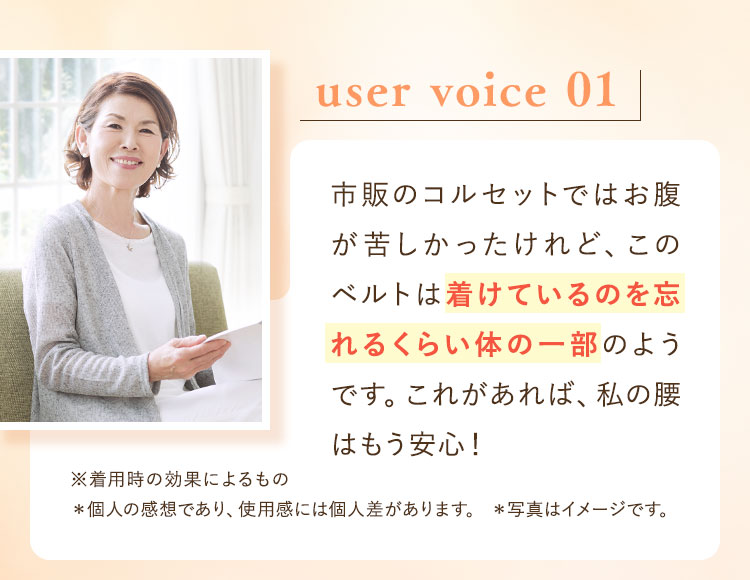 user voice 01

市販のコルセットではお腹が苦しかったけれど、このベルトは着けているのを忘れるくらい体の一部のようです。これがあれば、私の腰はもう安心！

※着用時の効果によるもの
＊個人の感想であり、使用感には個人差があります。　＊写真はイメージです。